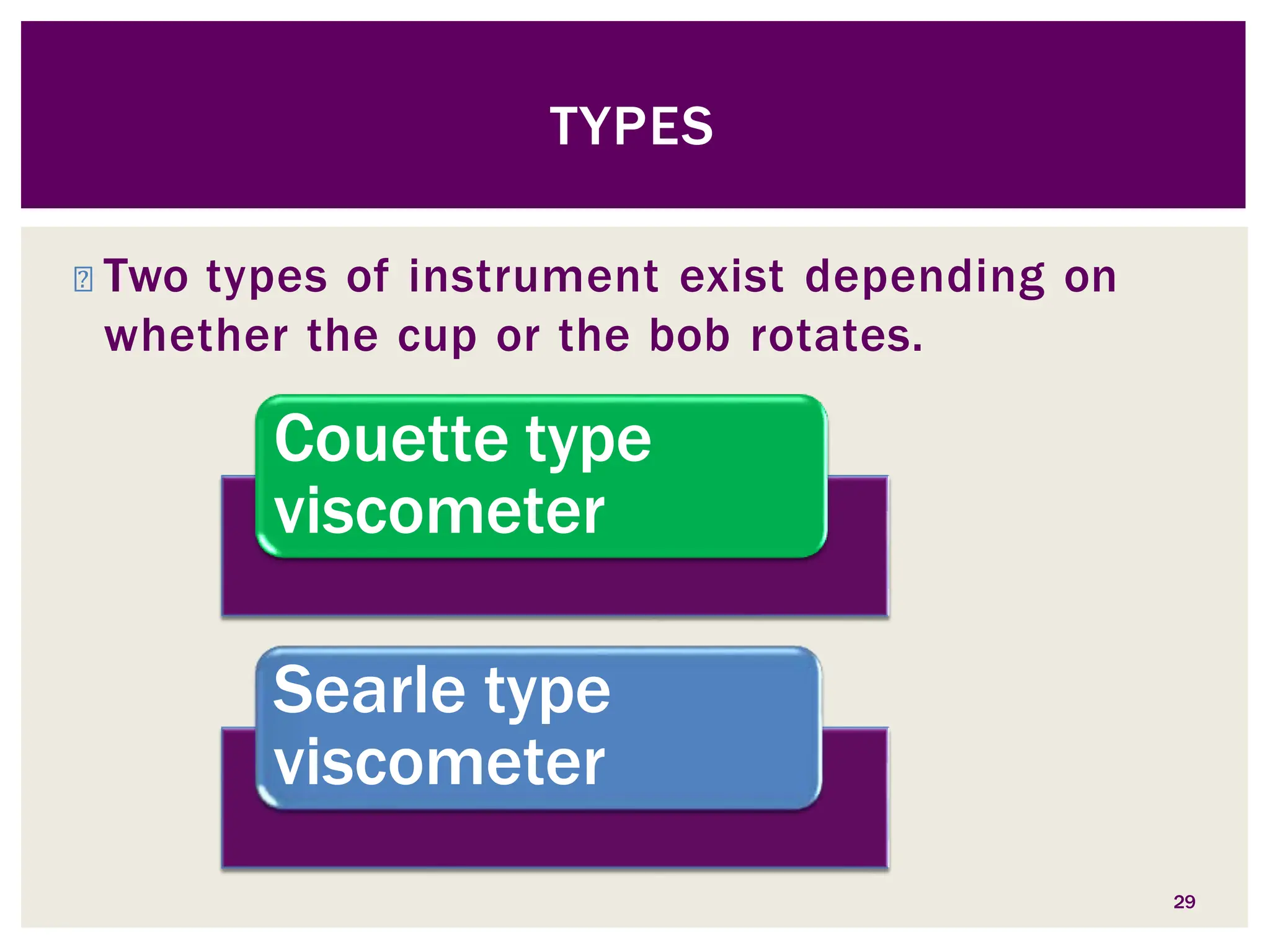 TYPES

Two types of instrument exist depending on whether the cup or the bob rotates.

Couette type viscometer

Searle type viscometer

29